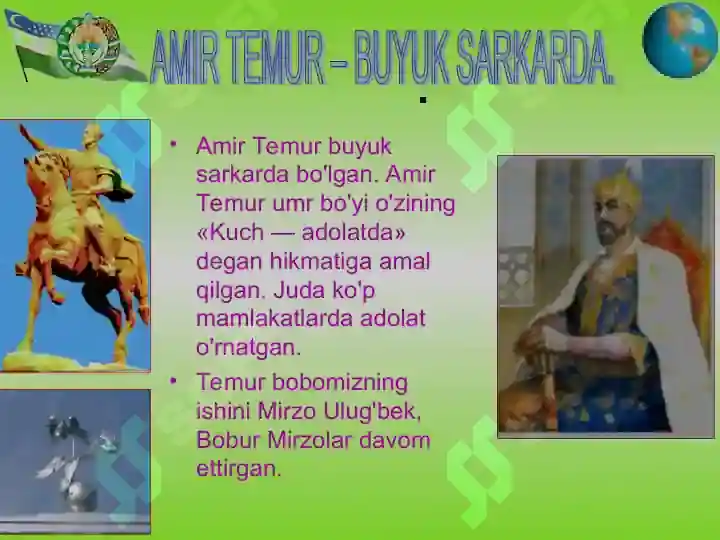 AMIR TEMUR – BUYUK SARKARDA.

• Amir Temur buyuk sarkarda bo'lgan. Amir Temur umr bo'yi o'zining «Kuch — adolatda» degan hikmatiga amal qilgan. Juda ko'p mamlakatlarda adolat o'rnatgan.

• Temur bobomizning ishini Mirzo Ulug'bek, Bobur Mirzolar davom ettirgan.